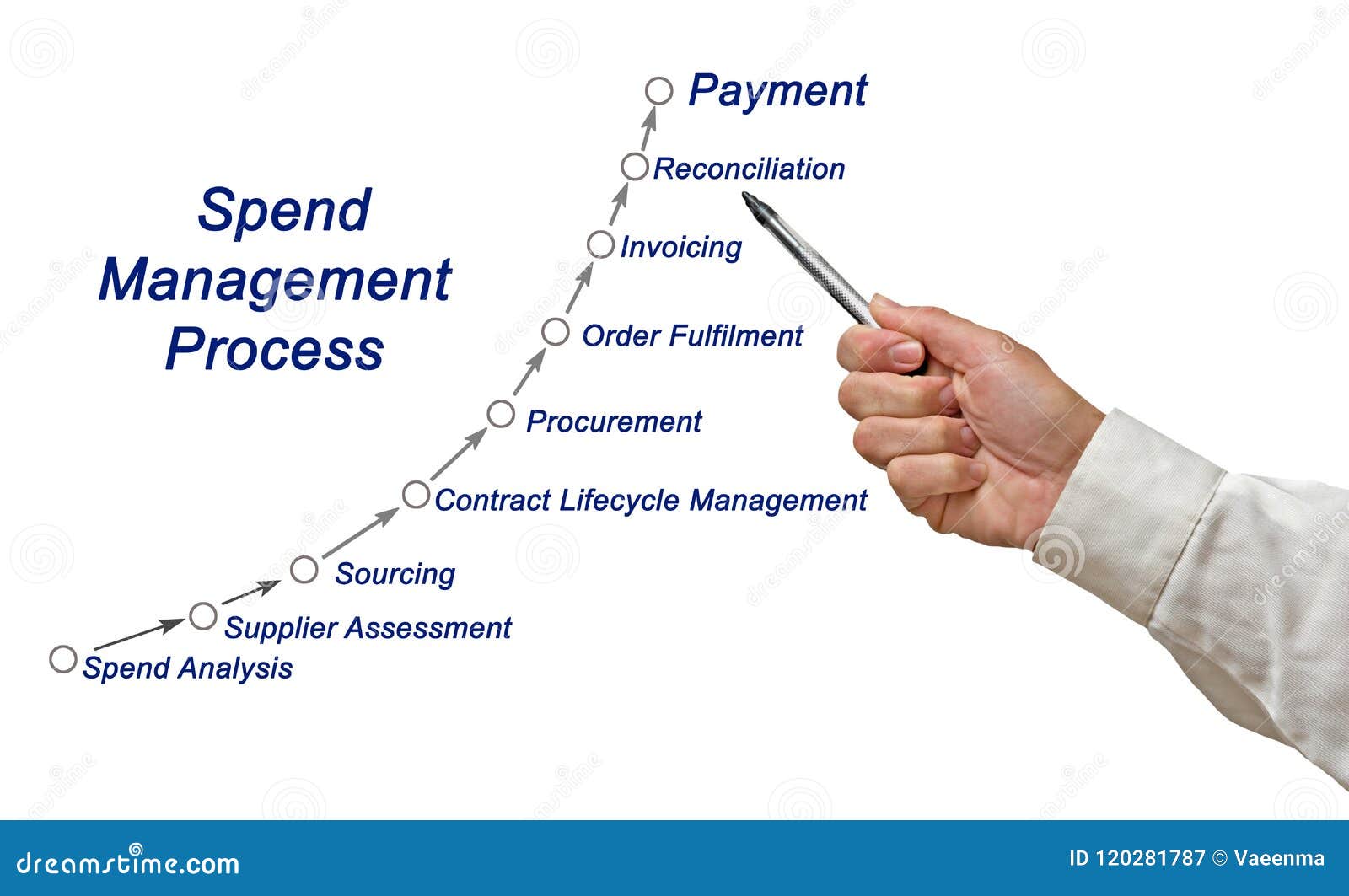 Spend Management Process

Payment
Reconciliation
Invoicing
Order Fulfilment
Procurement
Contract Lifecycle Management
Sourcing
Supplier Assessment
Spend Analysis

dreamstime.com
ID 120281787 © Vaeenma